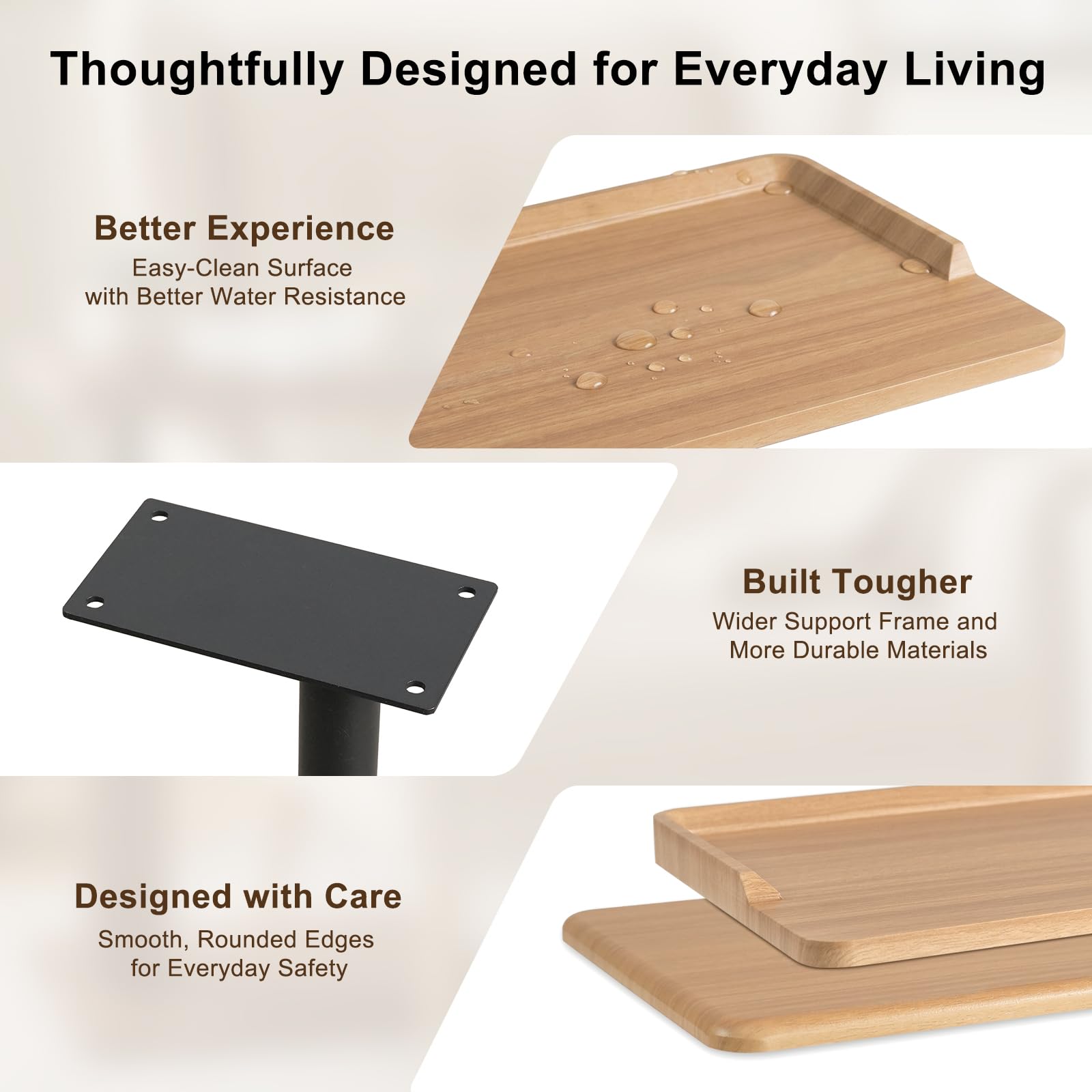 Thoughtfully Designed for Everyday Living

Better Experience
Easy-Clean Surface with Better Water Resistance

Built Tougher
Wider Support Frame and More Durable Materials

Designed with Care
Smooth, Rounded Edges for Everyday Safety